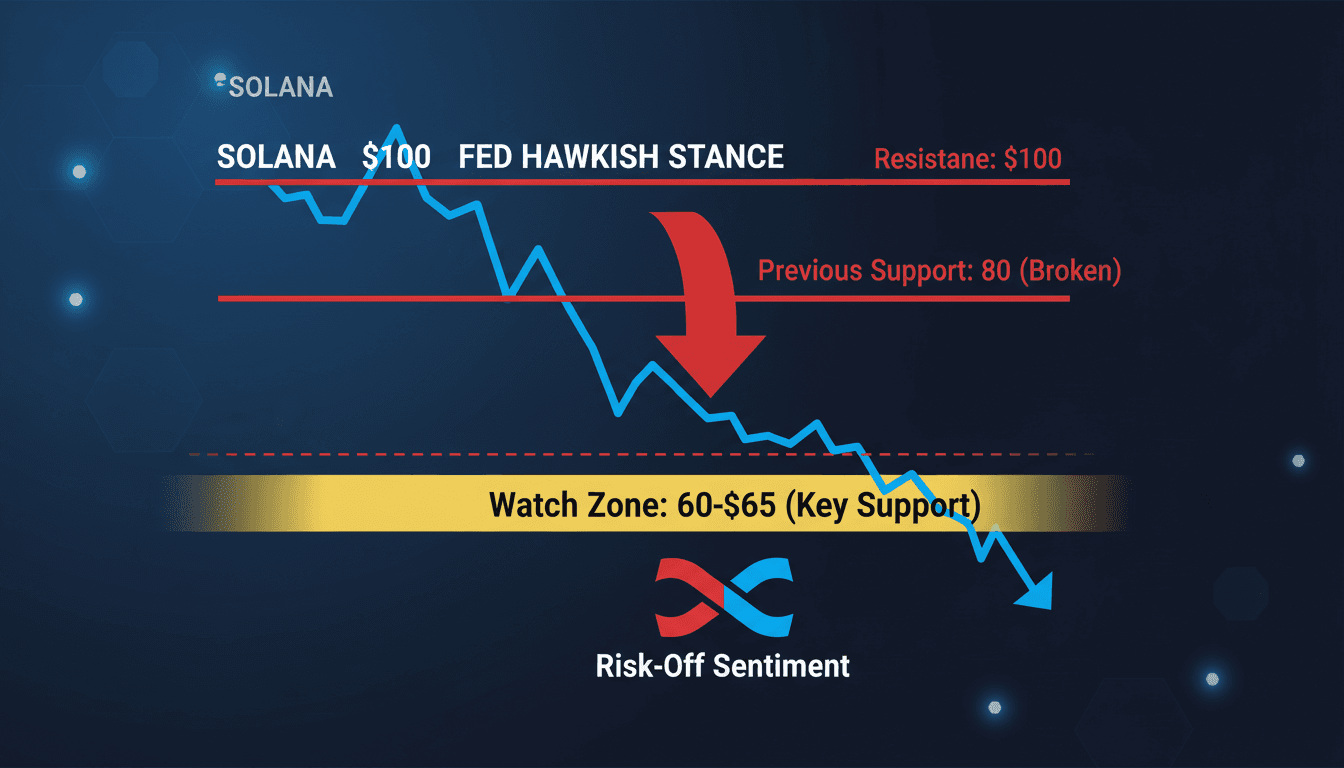 SOLANA

SOLANA $100 FED HAWKISH STANCE

Resistane: $100

Previous Support: 80 (Broken)

Watch Zone: 60-$65 (Key Support)

Risk-Off Sentiment